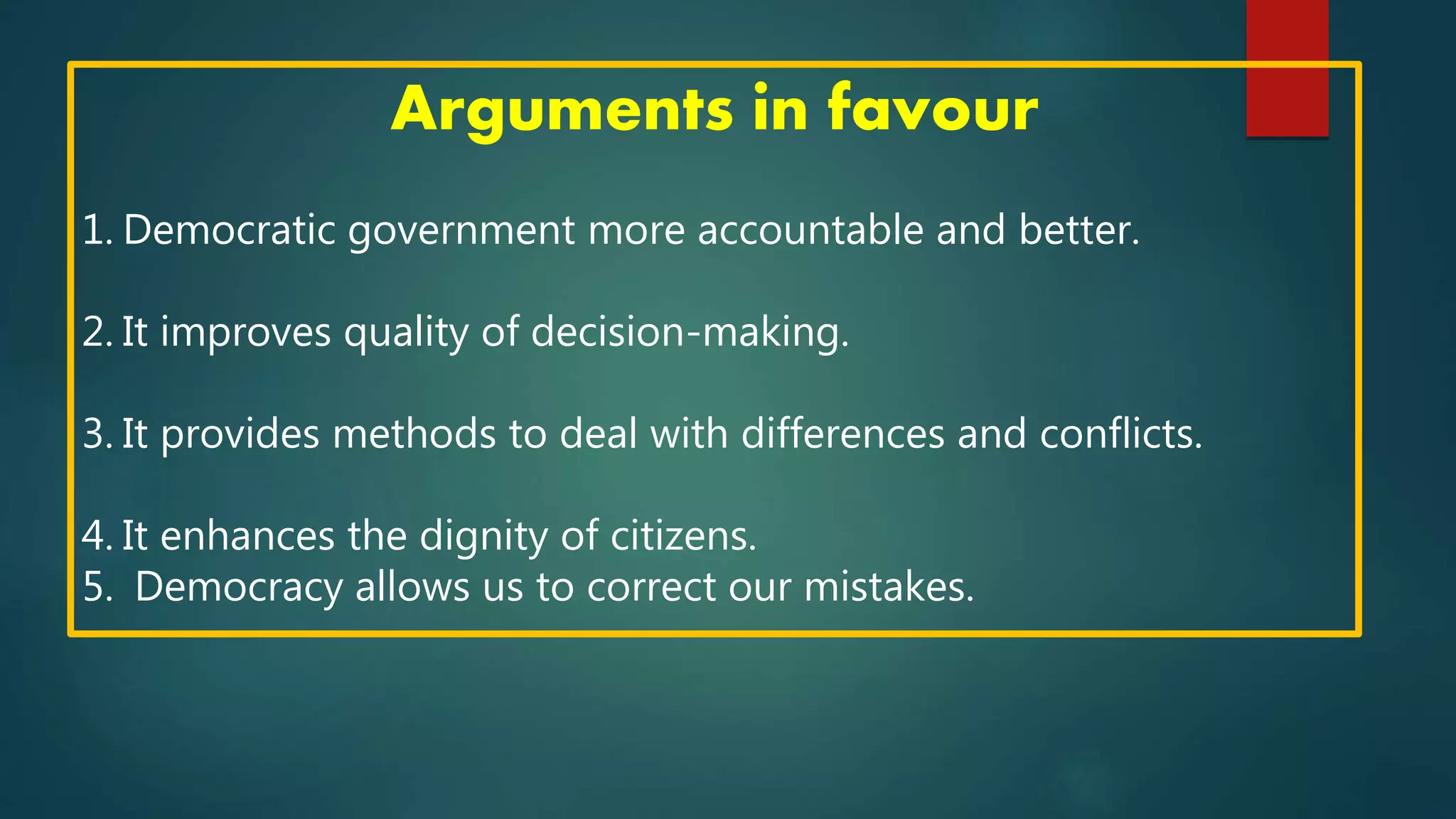 Arguments in favour

1. Democratic government more accountable and better.

2. It improves quality of decision-making.

3. It provides methods to deal with differences and conflicts.

4. It enhances the dignity of citizens.
5. Democracy allows us to correct our mistakes.